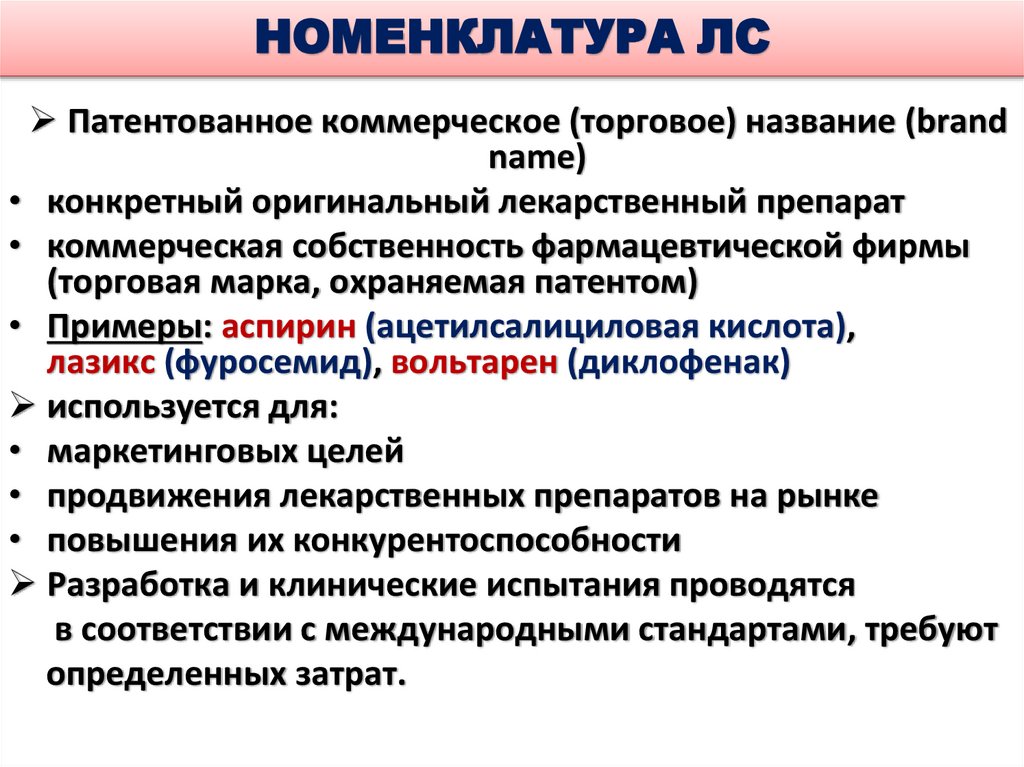 НОМЕНКЛАТУРА ЛС

➢ Патентованное коммерческое (торговое) название (brand name)
• конкретный оригинальный лекарственный препарат
• коммерческая собственность фармацевтической фирмы (торговая марка, охраняемая патентом)
• Примеры: аспирин (ацетилсалициловая кислота), лазикс (фуросемид), вольтарен (диклофенак)
➢ используется для:
• маркетинговых целей
• продвижения лекарственных препаратов на рынке
• повышения их конкурентоспособности
➢ Разработка и клинические испытания проводятся в соответствии с международными стандартами, требуют определенных затрат.